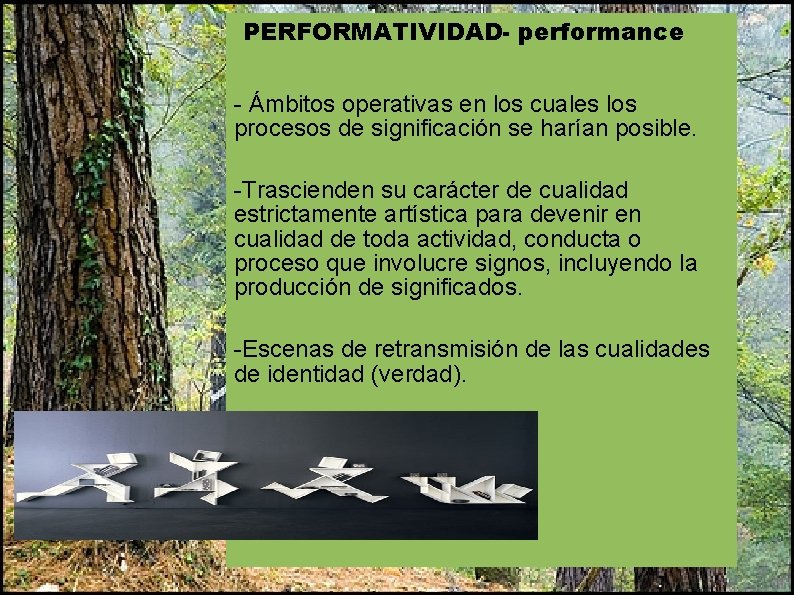 PERFORMATIVIDAD- performance

- Ámbitos operativas en los cuales los procesos de significación se harían posible.

-Trascienden su carácter de cualidad estrictamente artística para devenir en cualidad de toda actividad, conducta o proceso que involucre signos, incluyendo la producción de significados.

-Escenas de retransmisión de las cualidades de identidad (verdad).